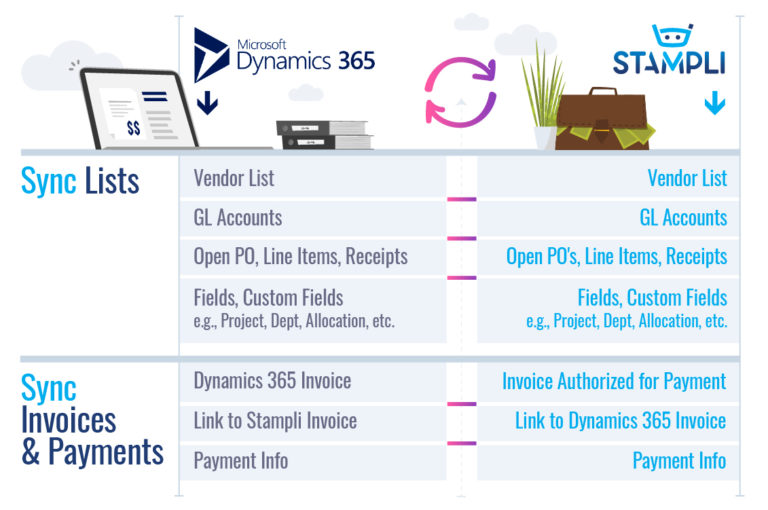 Microsoft Dynamics 365

STAMPLI

$$

Sync Lists

| Vendor List | Vendor List |
|---|---|
| GL Accounts | GL Accounts |
| Open PO, Line Items, Receipts | Open PO's, Line Items, Receipts |
| Fields, Custom Fields e.g., Project, Dept, Allocation, etc. | Fields, Custom Fields e.g., Project, Dept, Allocation, etc. |

Sync Invoices & Payments

| Dynamics 365 Invoice | Invoice Authorized for Payment |
|---|---|
| Link to Stampli Invoice | Link to Dynamics 365 Invoice |
| Payment Info | Payment Info |